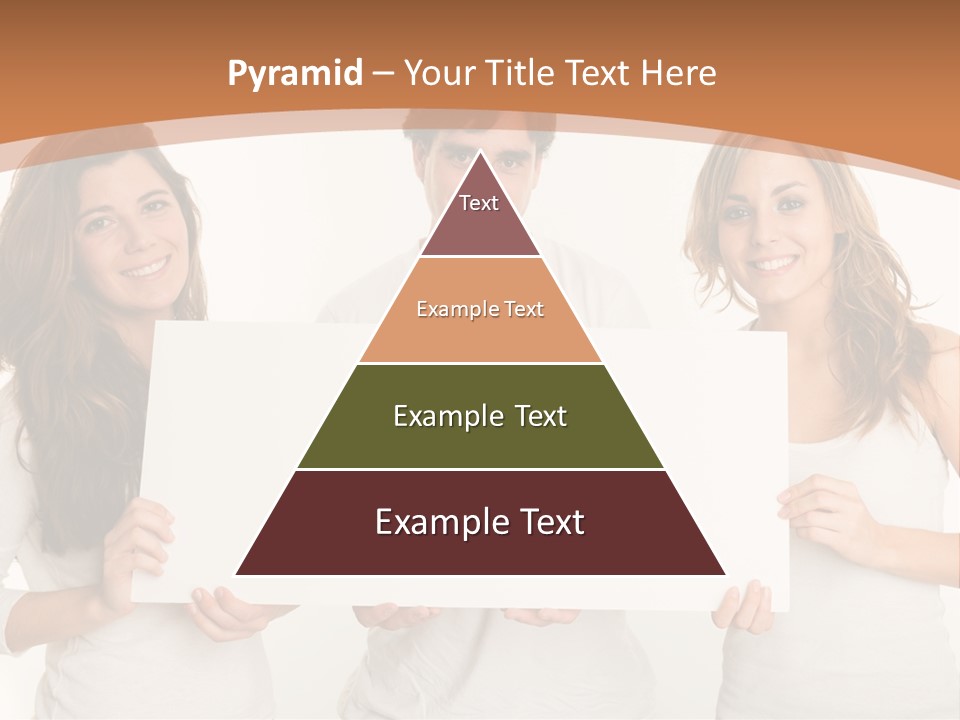 Pyramid – Your Title Text Here

Text

Example Text

Example Text

Example Text